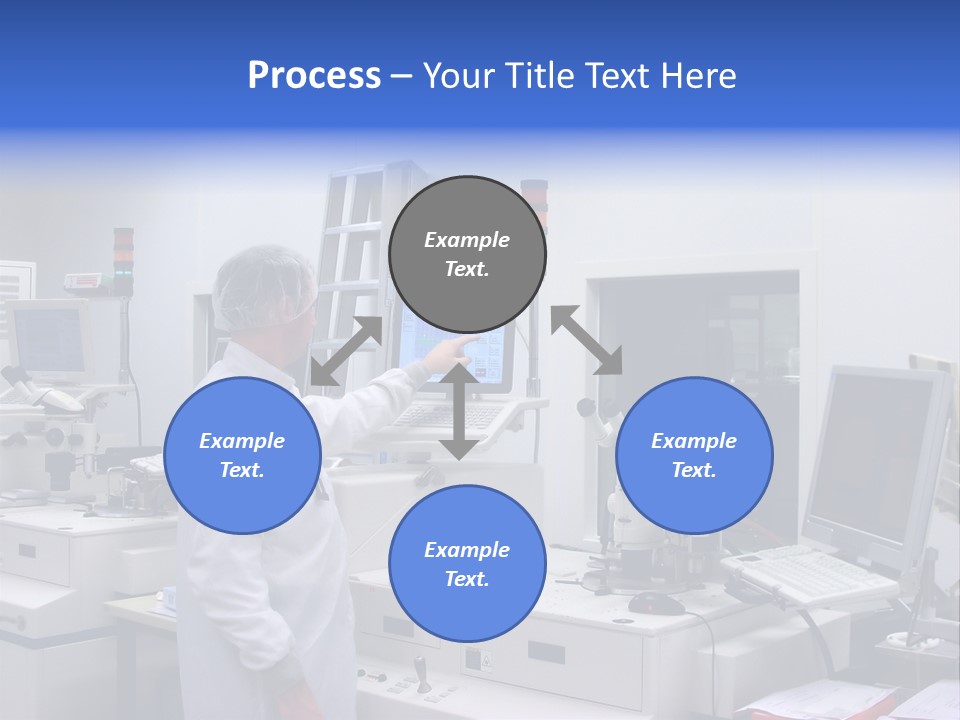 Process – Your Title Text Here

Example Text.

Example Text.

Example Text.

Example Text.